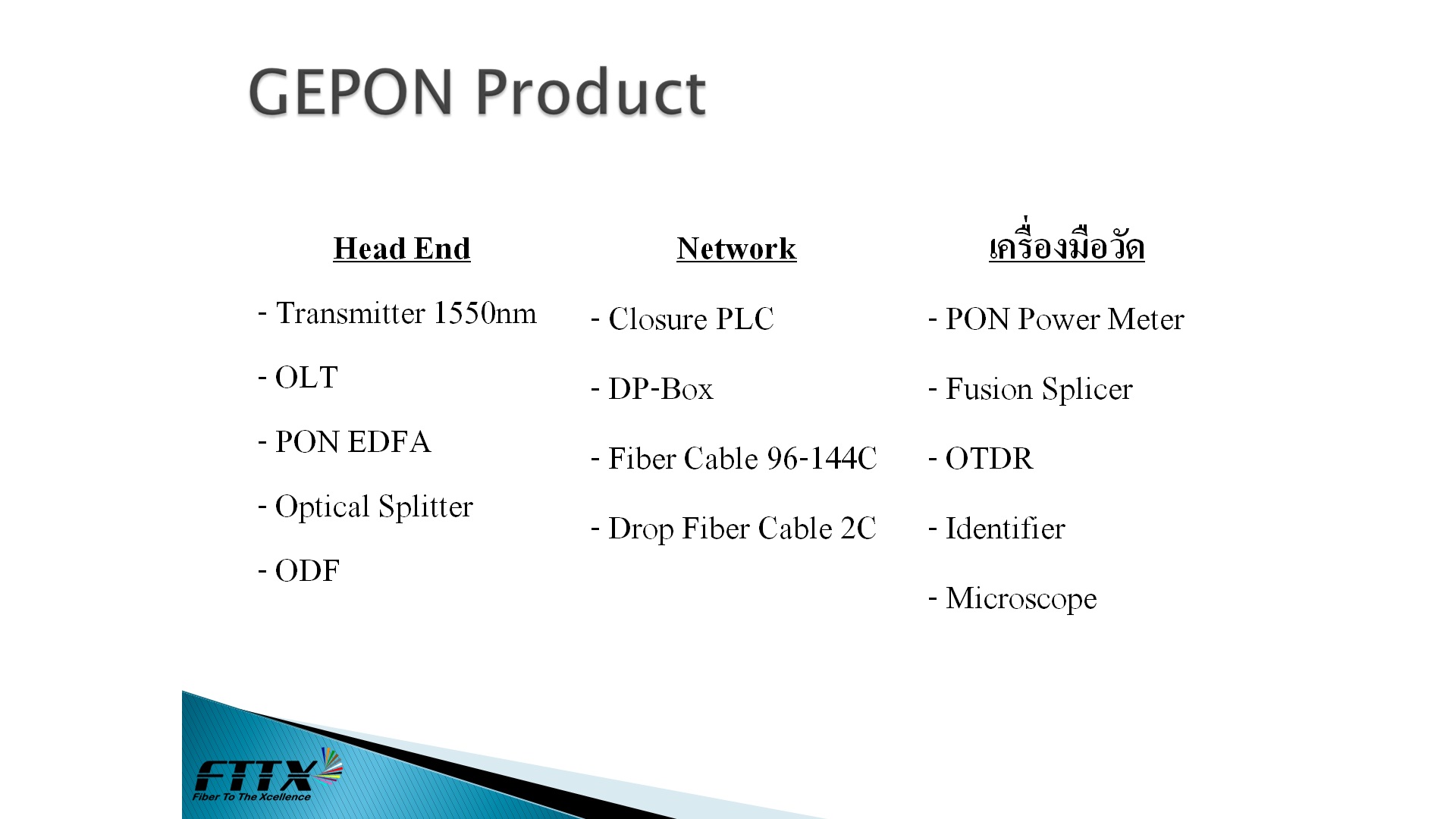 GEPON Product

Head End

- Transmitter 1550nm

- OLT

- PON EDFA

- Optical Splitter

- ODF

Network

- Closure PLC

- DP-Box

- Fiber Cable 96-144C

- Drop Fiber Cable 2C

เครื่องมือวัด

- PON Power Meter

- Fusion Splicer

- OTDR

- Identifier

- Microscope

FTTX
Fiber To The Xcellence